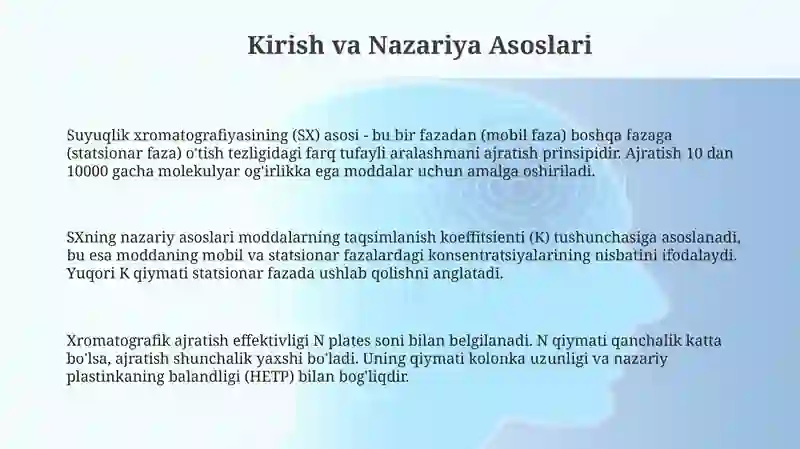 Kirish va Nazariya Asoslari

Suyuqlik xromatografiyasining (SX) asosi - bu bir fazadan (mobil faza) boshqa fazaga (statsionar faza) o'tish tezligidagi farq tufayli aralashmani ajratish prinsipidir. Ajratish 10 dan 10000 gacha molekulyar og'irlikka ega moddalar uchun amalga oshiriladi.

SXning nazariy asoslari moddalarning taqsimlanish koeffitsienti (K) tushunchasiga asoslanadi, bu esa moddaning mobil va statsionar fazalardagi konsentratsiyalarining nisbatini ifodalaydi. Yuqori K qiymati statsionar fazada ushlab qolishni anglatadi.

Xromatografik ajratish effektivligi N plates soni bilan belgilanadi. N qiymati qanchalik katta bo'lsa, ajratish shunchalik yaxshi bo'ladi. Uning qiymati kolonka uzunligi va nazariy plastinkaning balandligi (HETP) bilan bog'liqdir.